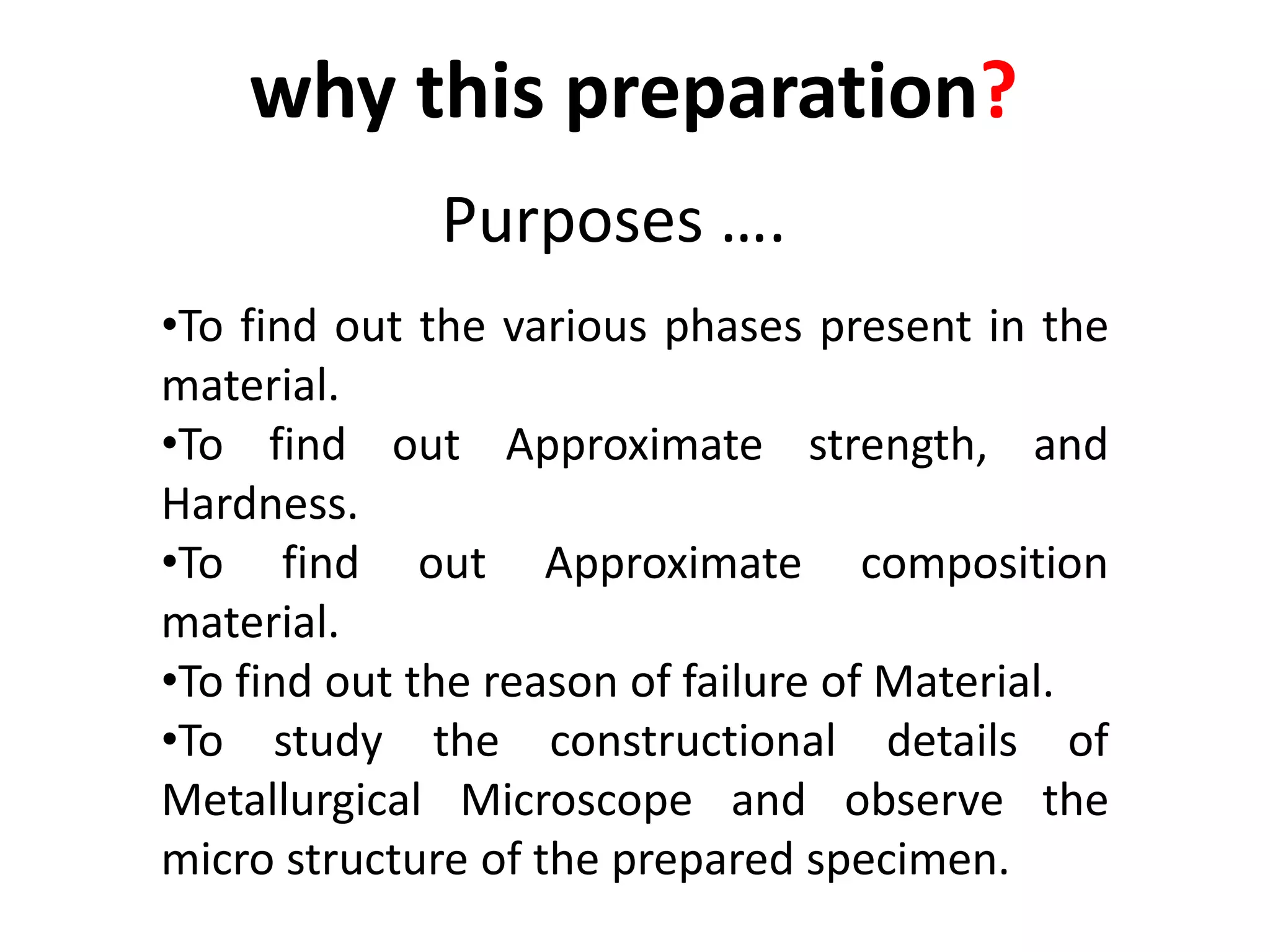 why this preparation?

Purposes ….

•To find out the various phases present in the material.
•To find out Approximate strength, and Hardness.
•To find out Approximate composition material.
•To find out the reason of failure of Material.
•To study the constructional details of Metallurgical Microscope and observe the micro structure of the prepared specimen.